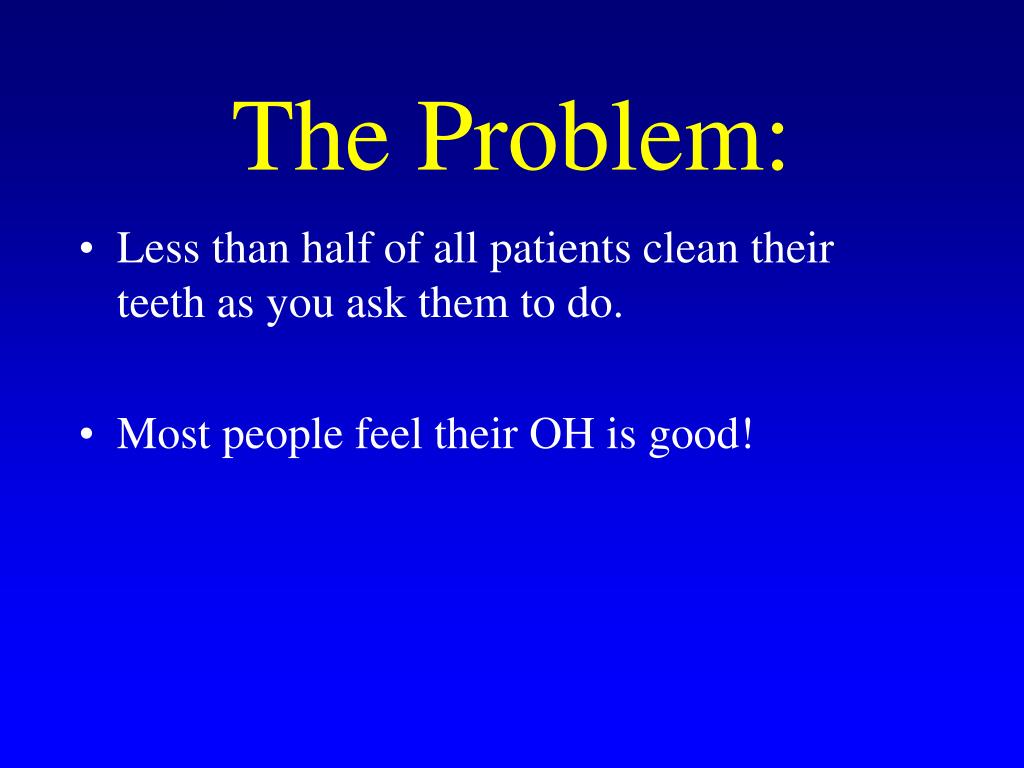 The Problem:

• Less than half of all patients clean their teeth as you ask them to do.

• Most people feel their OH is good!